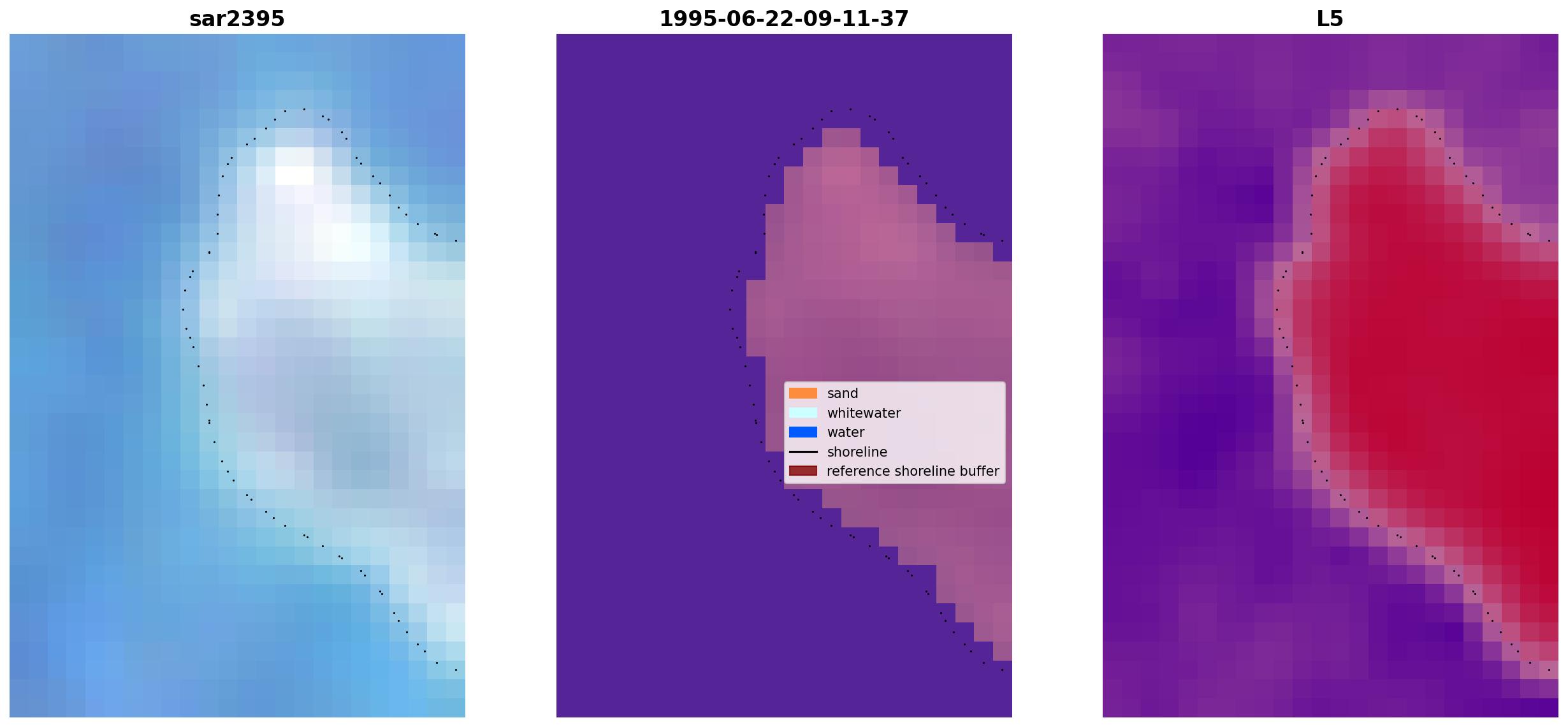 sar2395

1995-06-22-09-11-37

sand
whitewater
water
shoreline
reference shoreline buffer

L5